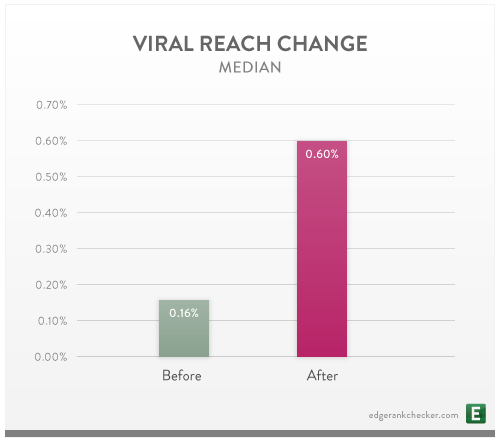 VIRAL REACH CHANGE
MEDIAN

0.70%
0.60%
0.50%
0.40%
0.30%
0.20%
0.10%
0.00%

0.16%
0.60%

Before
After

edgerankchecker.com E